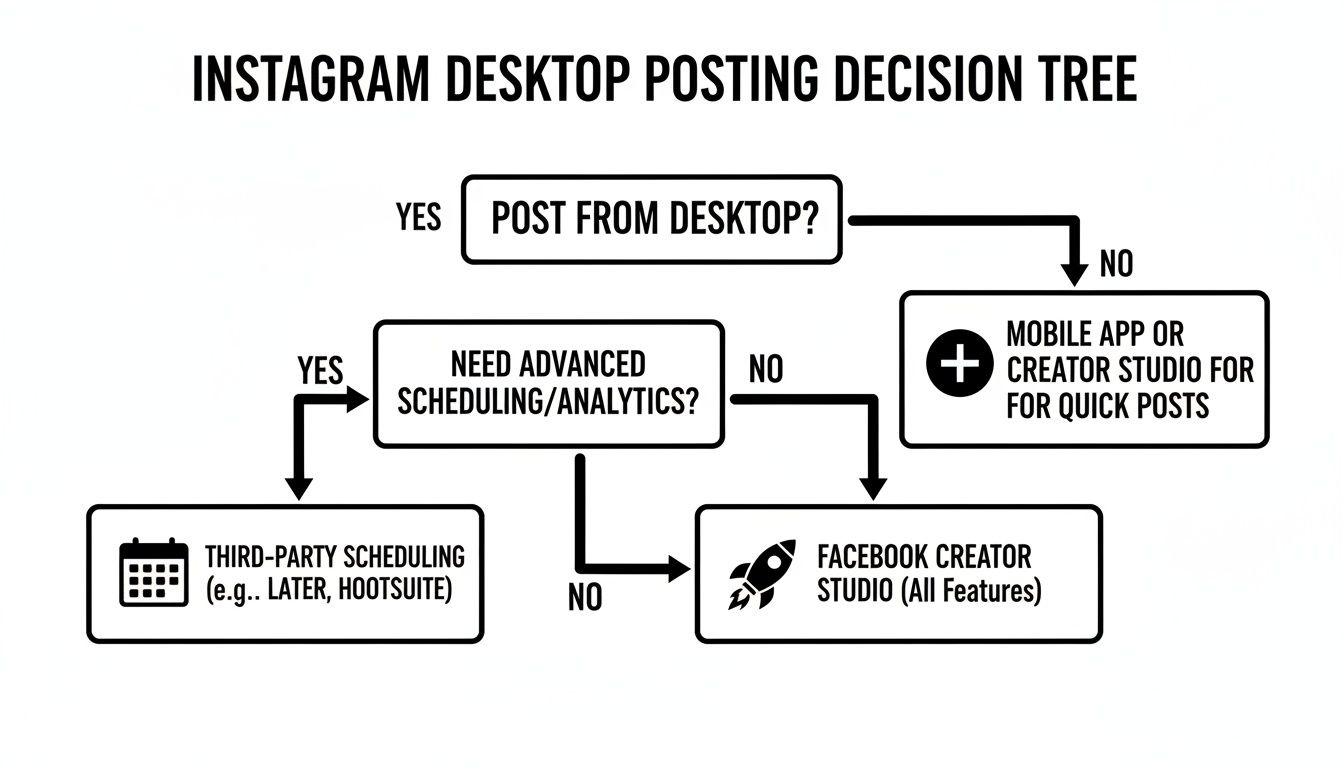 INSTAGRAM DESKTOP POSTING DECISION TREE

YES

POST FROM DESKTOP?

NO

MOBILE APP OR CREATOR STUDIO FOR FOR QUICK POSTS

YES

NEED ADVANCED SCHEDULING/ANALYTICS?

NO

THIRD-PARTY SCHEDULING (e.g.. LATER, HOOTSUITE)

NO

FACEBOOK CREATOR STUDIO (All Features)